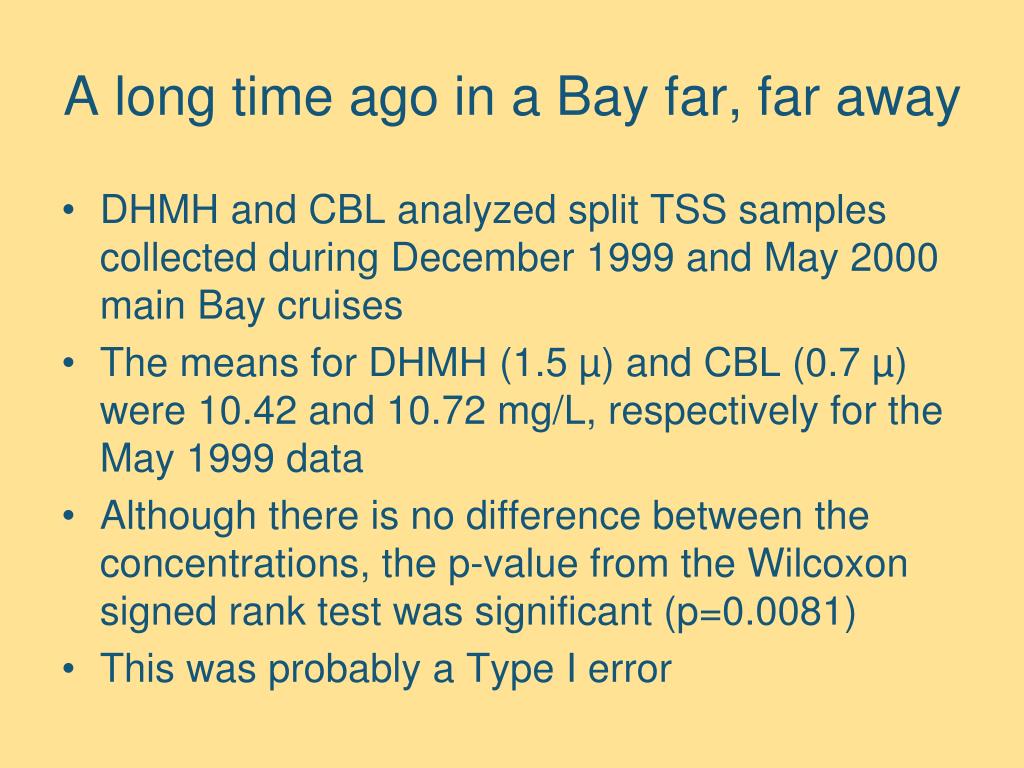 A long time ago in a Bay far, far away

• DHMH and CBL analyzed split TSS samples collected during December 1999 and May 2000 main Bay cruises
• The means for DHMH (1.5 µ) and CBL (0.7 µ) were 10.42 and 10.72 mg/L, respectively for the May 1999 data
• Although there is no difference between the concentrations, the p-value from the Wilcoxon signed rank test was significant (p=0.0081)
• This was probably a Type I error